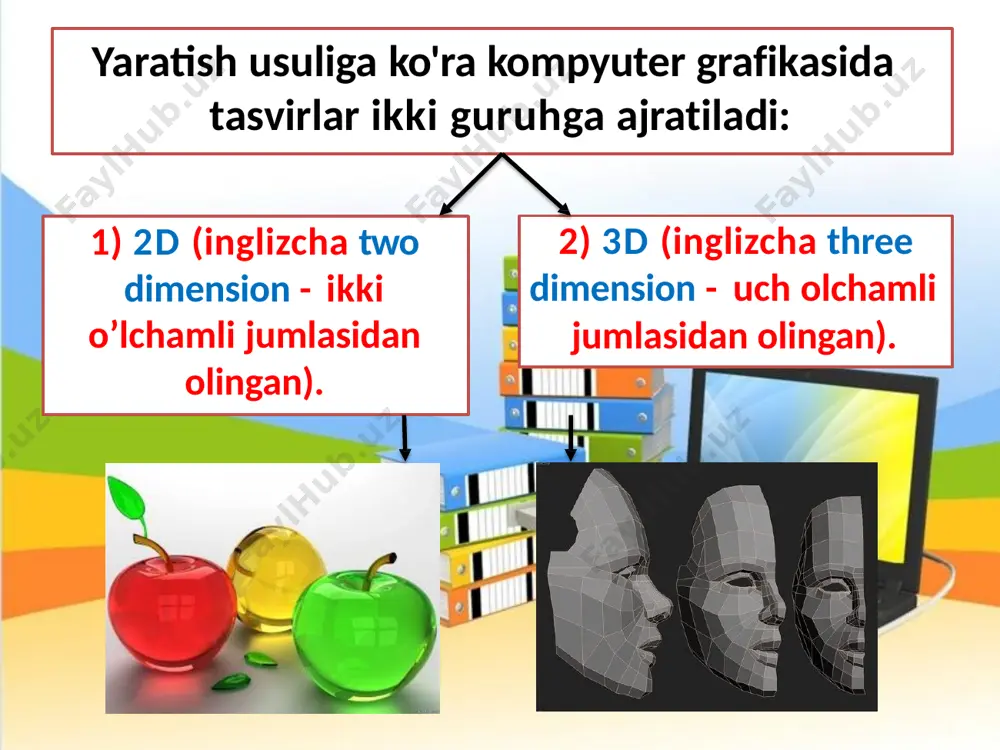 Yaratish usuliga ko'ra kompyuter grafikasida tasvirlar ikki guruhga ajratiladi:

1) 2D (inglizcha two dimension - ikki o’lchamli jumlasidan olingan).

2) 3D (inglizcha three dimension - uch olchamli jumlasidan olingan).

FaylHub.uz